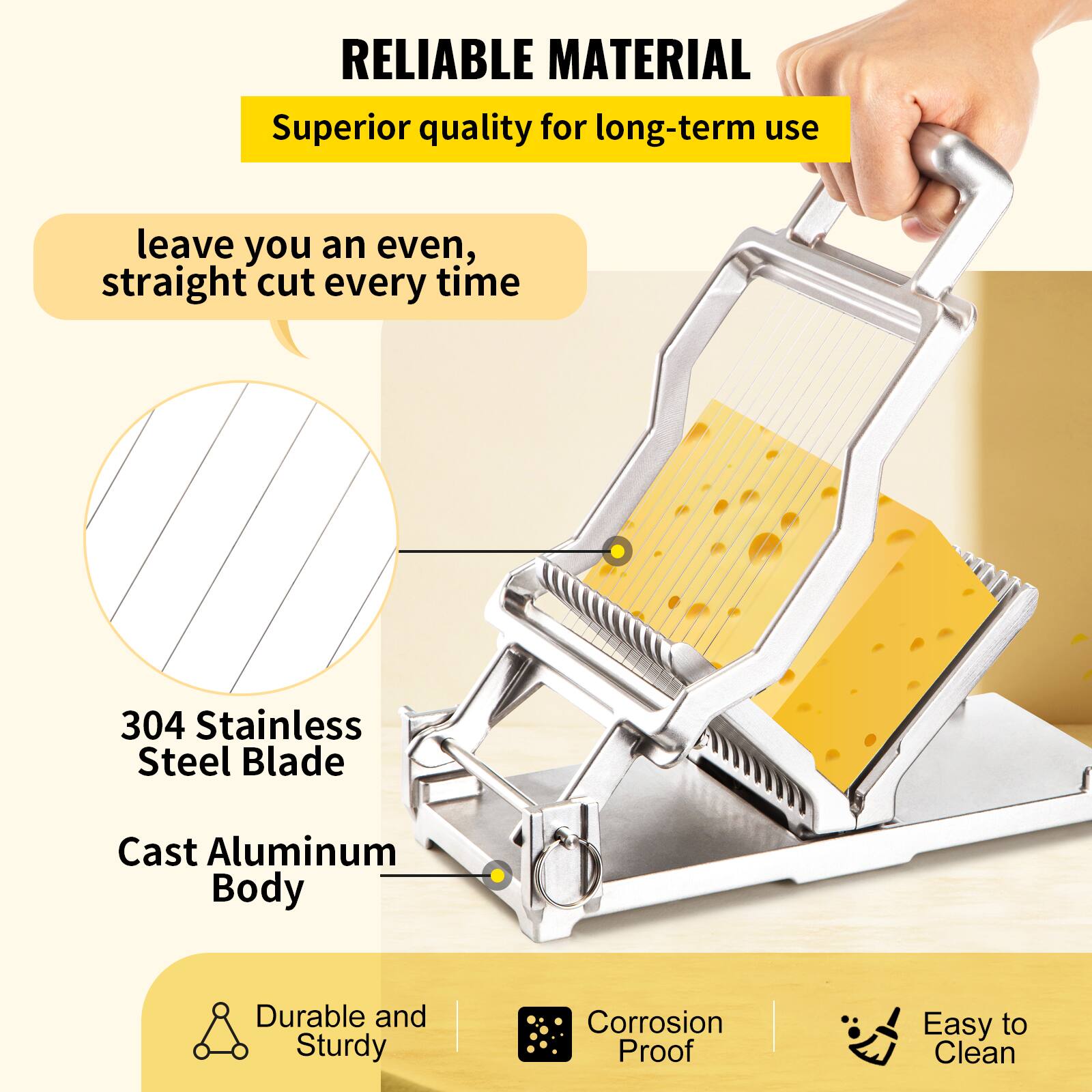 RELIABLE MATERIAL

Superior quality for long-term use

leave you an even, straight cut every time

304 Stainless Steel Blade

Cast Aluminum Body

Durable and Sturdy

Corrosion Proof

Easy to Clean